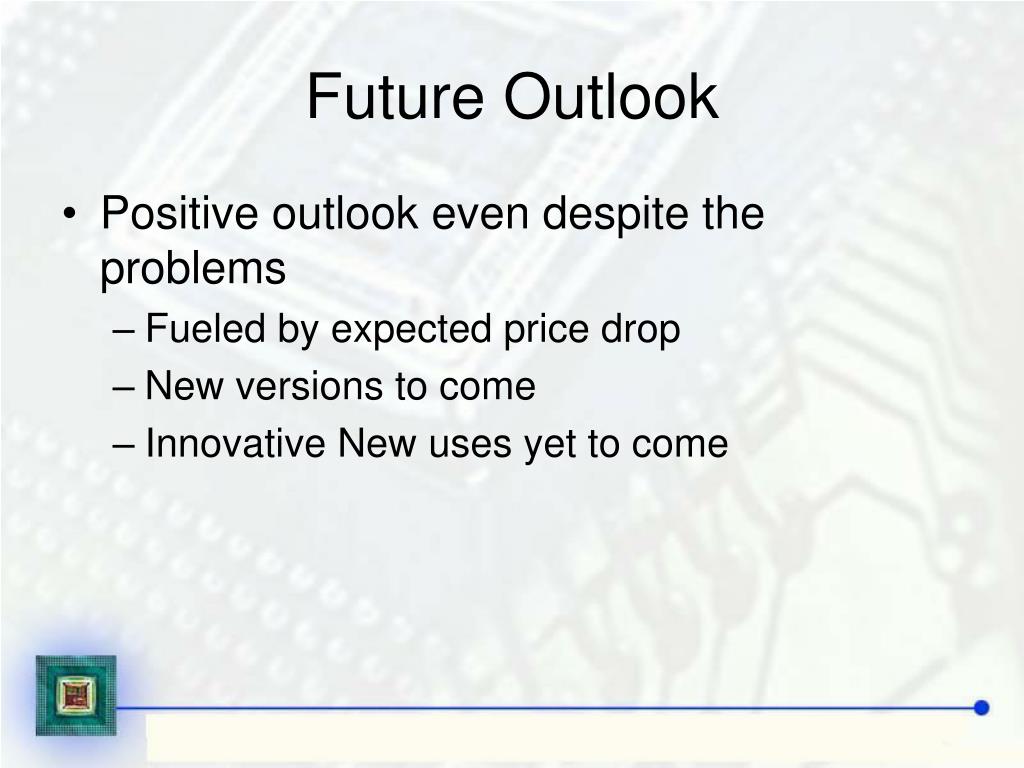 Future Outlook

• Positive outlook even despite the problems
– Fueled by expected price drop
– New versions to come
– Innovative New uses yet to come